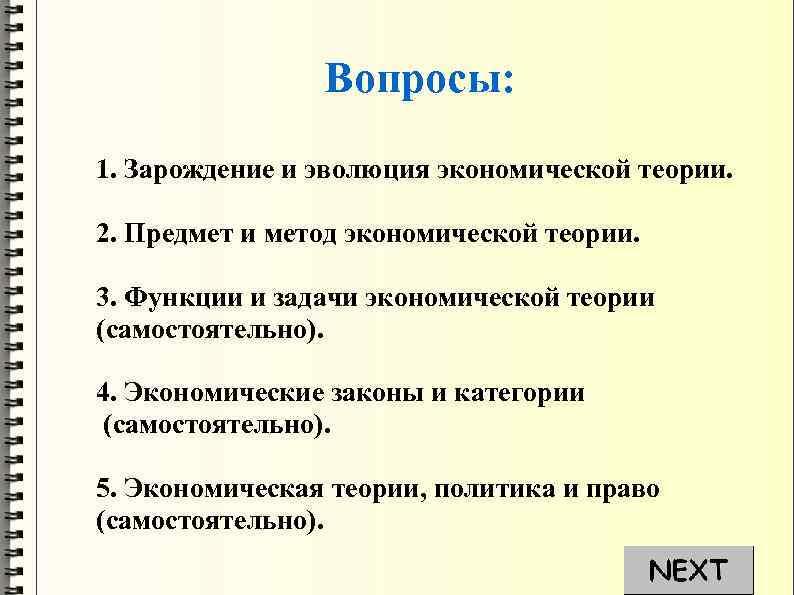 Вопросы:

1. Зарождение и эволюция экономической теории.

2. Предмет и метод экономической теории.

3. Функции и задачи экономической теории (самостоятельно).

4. Экономические законы и категории (самостоятельно).

5. Экономическая теории, политика и право (самостоятельно).

NEXT